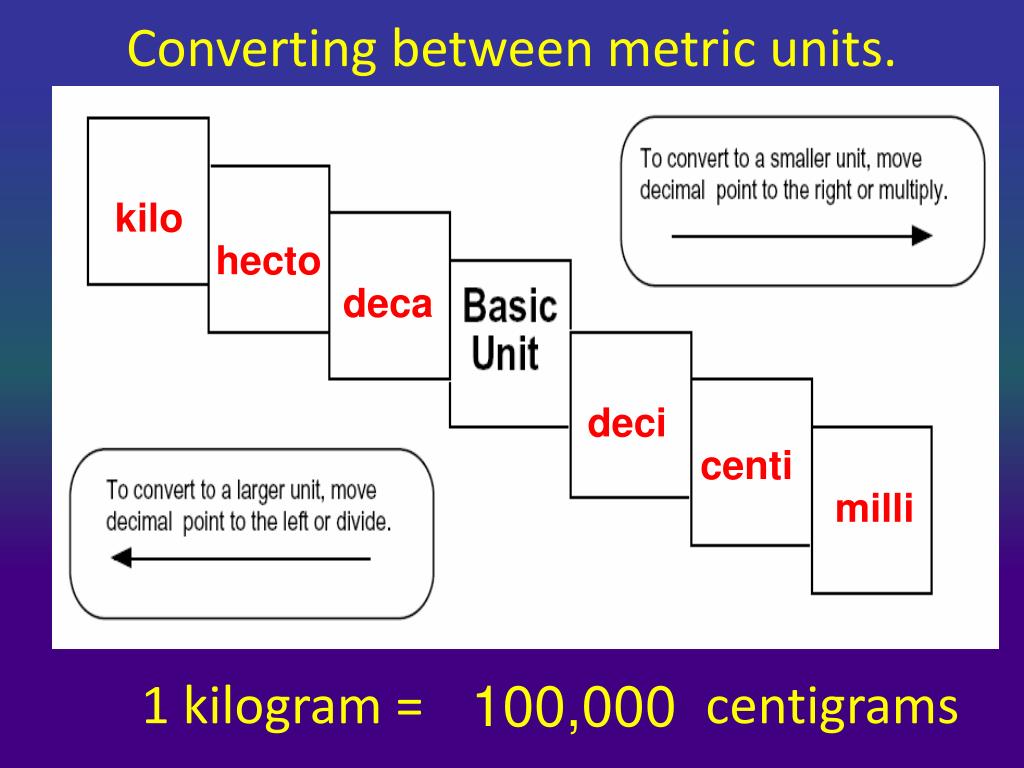 Converting between metric units.

kilo

hecto

deca

Basic Unit

deci

centi

milli

To convert to a smaller unit, move decimal point to the right or multiply.

To convert to a larger unit, move decimal point to the left or divide.

1 kilogram = 100,000 centigrams